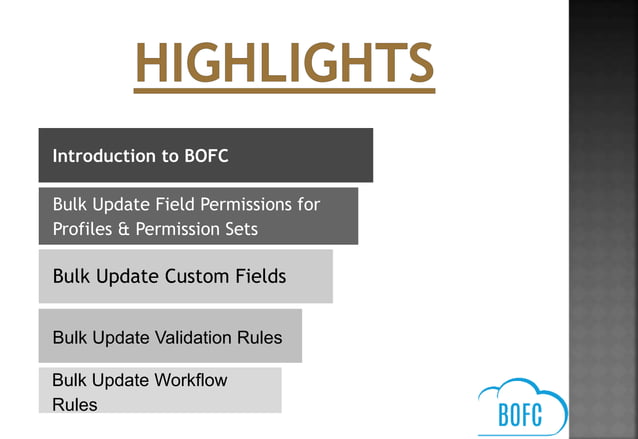 HIGHLIGHTS

Introduction to BOFC

Bulk Update Field Permissions for Profiles & Permission Sets

Bulk Update Custom Fields

Bulk Update Validation Rules

Bulk Update Workflow Rules

BOFC